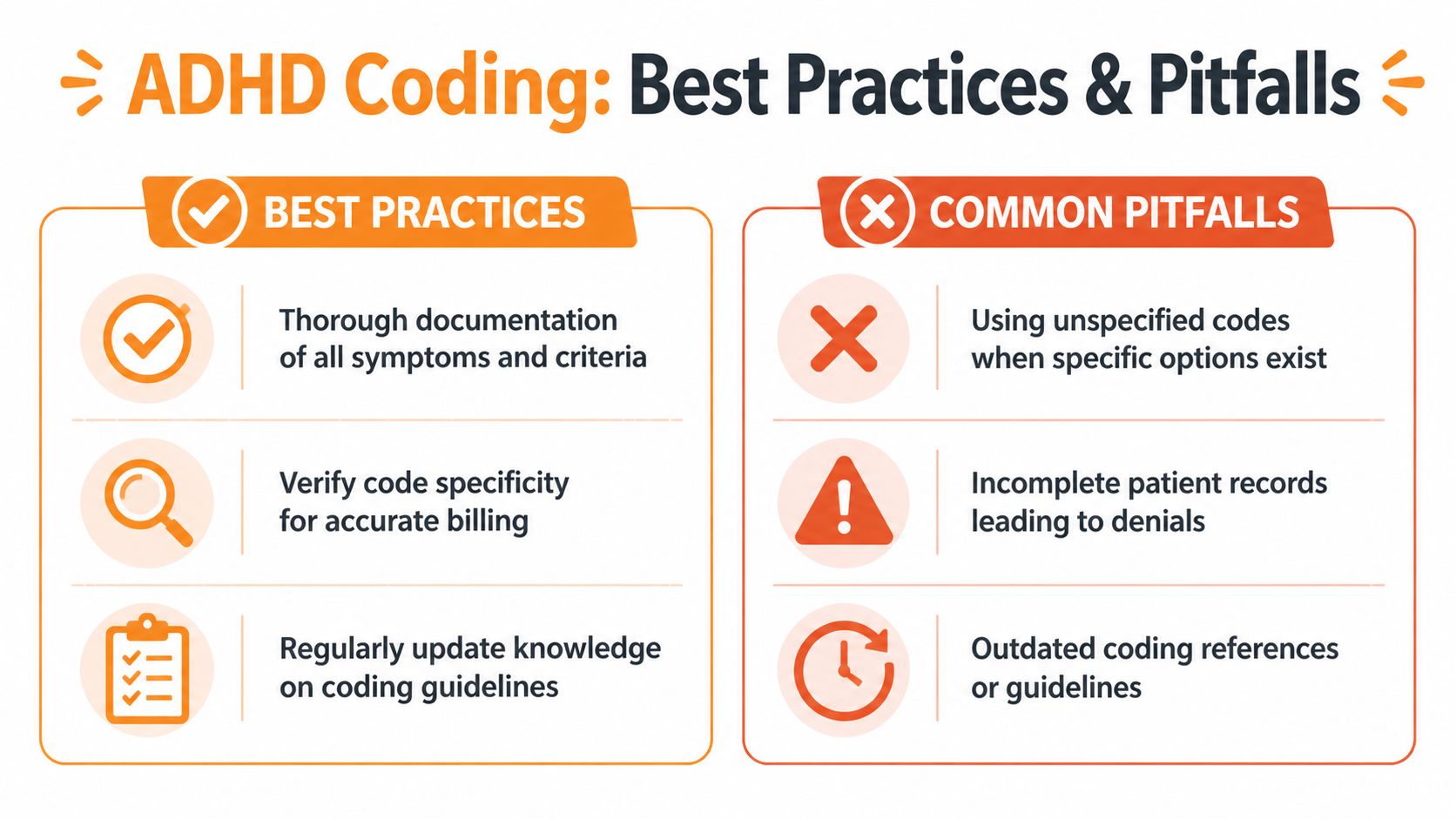 ADHD Coding: Best Practices & Pitfalls

BEST PRACTICES

Thorough documentation of all symptoms and criteria

Verify code specificity for accurate billing

Regularly update knowledge on coding guidelines

COMMON PITFALLS

Using unspecified codes when specific options exist

Incomplete patient records leading to denials

Outdated coding references or guidelines